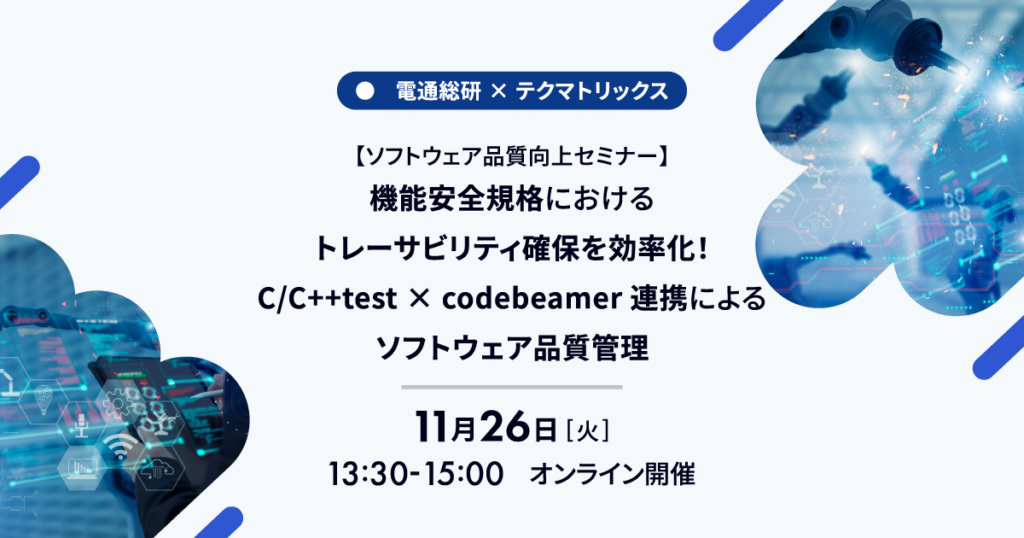 電通総研 × テクマトリックス

【ソフトウェア品質向上セミナー】
機能安全規格における
トレーサビリティ確保を効率化！
C/C++test × codebeamer 連携による
ソフトウェア品質管理

11月26日［火］
13:30-15:00　オンライン開催